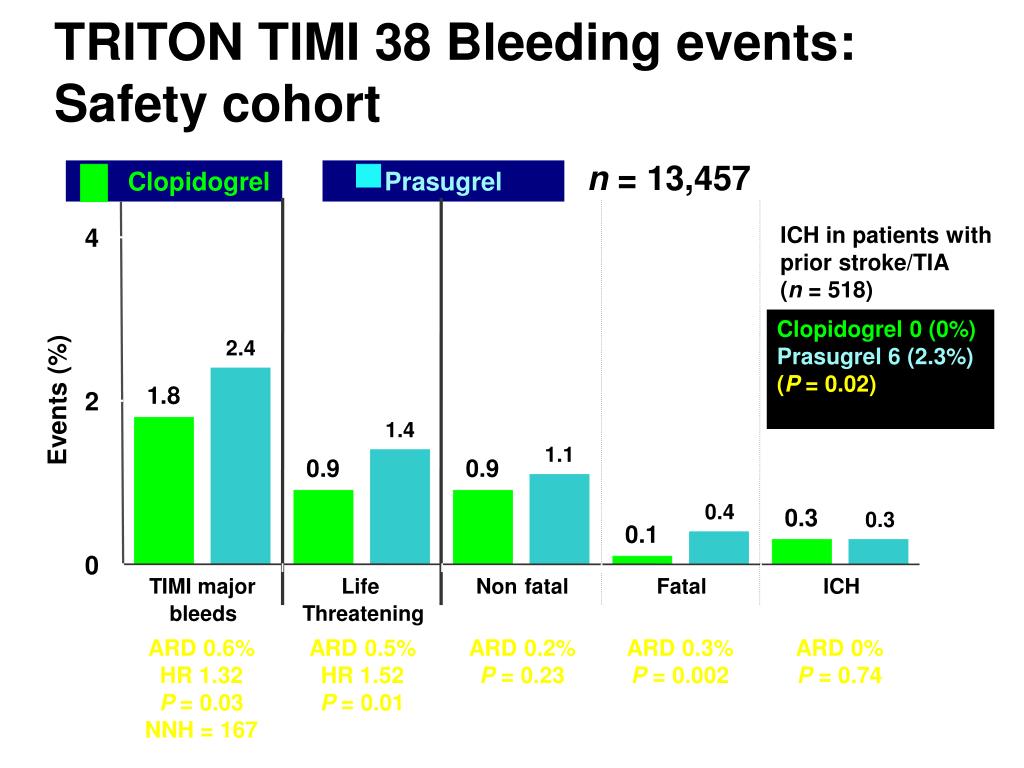 TRITON TIMI 38 Bleeding events: Safety cohort

Clopidogrel

Prasugrel

$n$ = 13,457

ICH in patients with prior stroke/TIA ($n$ = 518)

Clopidogrel 0 (0%)
Prasugrel 6 (2.3%)
($P$ = 0.02)

Events (%)

4
2
0

1.8
2.4
0.9
1.4
0.9
1.1
0.1
0.4
0.3
0.3

TIMI major bleeds
Life Threatening
Non fatal
Fatal
ICH

ARD 0.6%
HR 1.32
$P$ = 0.03
NNH = 167

ARD 0.5%
HR 1.52
$P$ = 0.01

ARD 0.2%
$P$ = 0.23

ARD 0.3%
$P$ = 0.002

ARD 0%
$P$ = 0.74